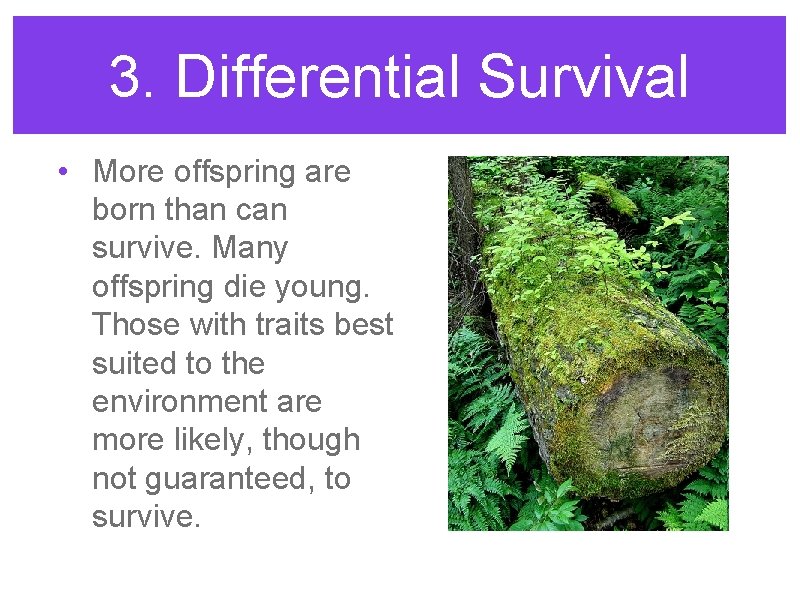 3. Differential Survival

• More offspring are born than can survive. Many offspring die young. Those with traits best suited to the environment are more likely, though not guaranteed, to survive.